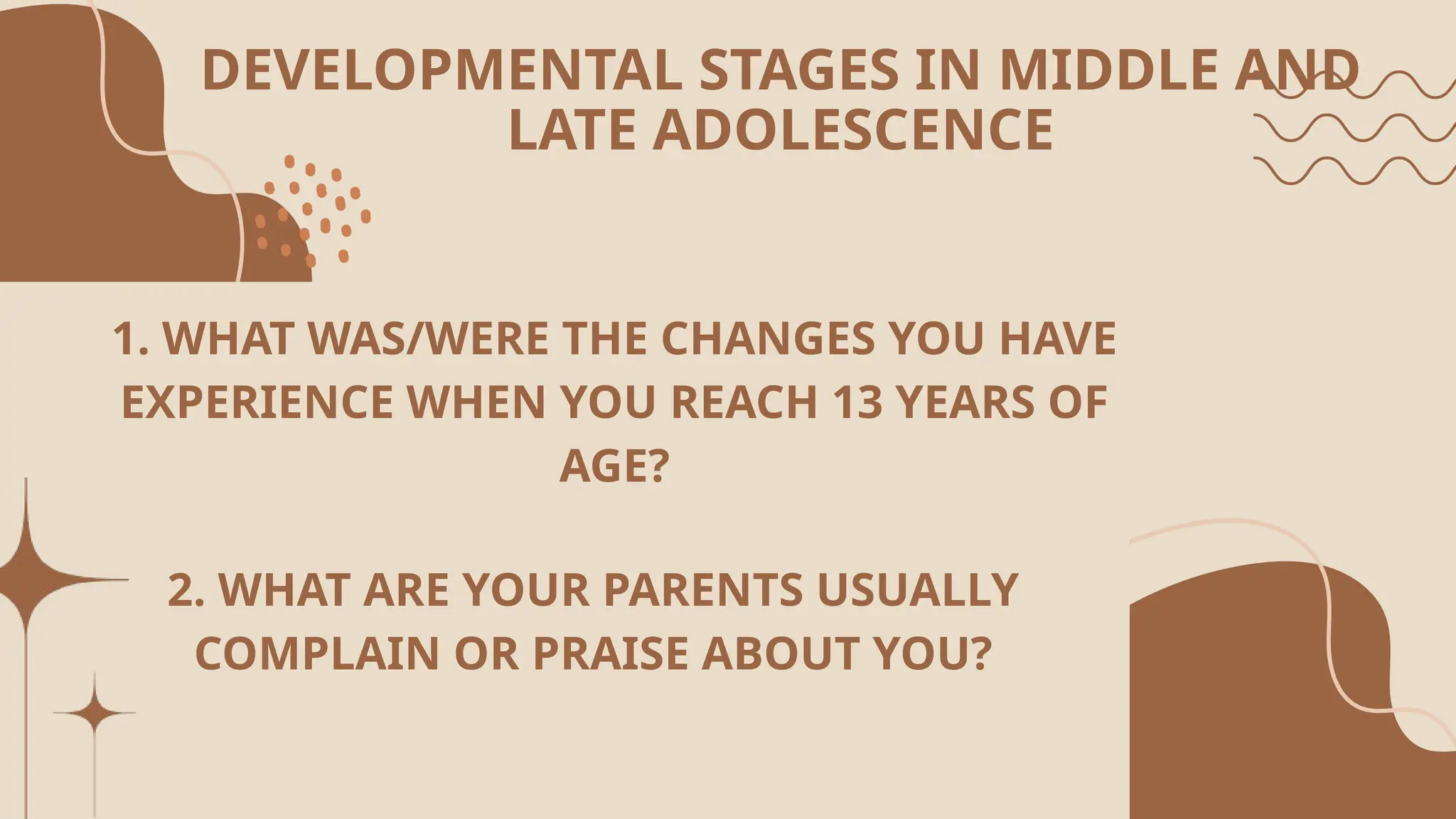 DEVELOPMENTAL STAGES IN MIDDLE AND LATE ADOLESCENCE

1. WHAT WAS/WERE THE CHANGES YOU HAVE EXPERIENCE WHEN YOU REACH 13 YEARS OF AGE?

2. WHAT ARE YOUR PARENTS USUALLY COMPLAIN OR PRAISE ABOUT YOU?